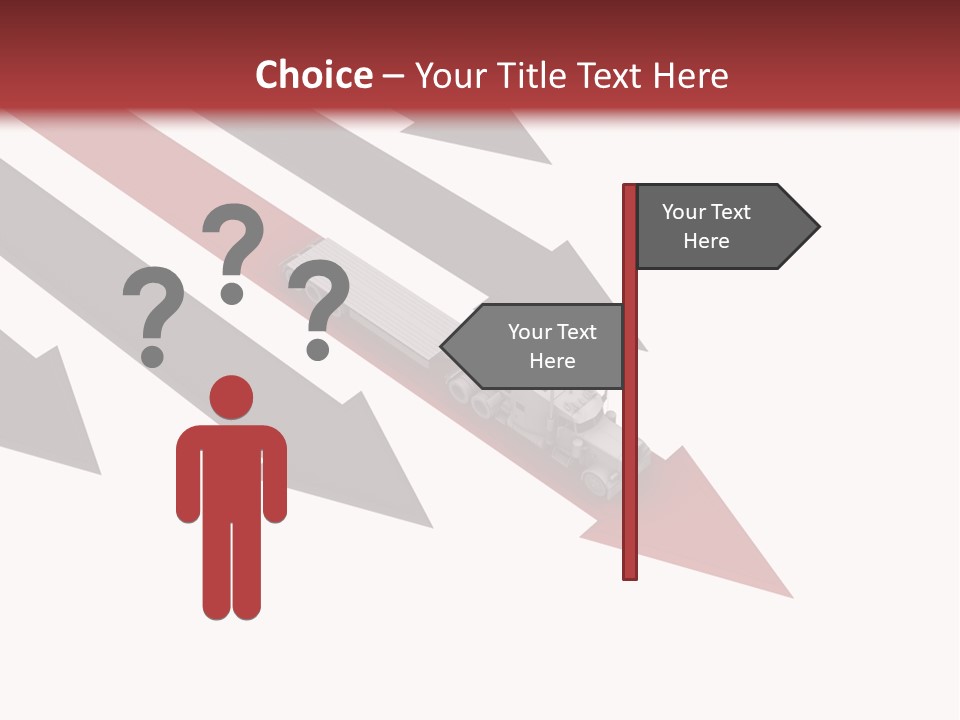 Choice – Your Title Text Here

? ? ?

Your Text Here

Your Text Here